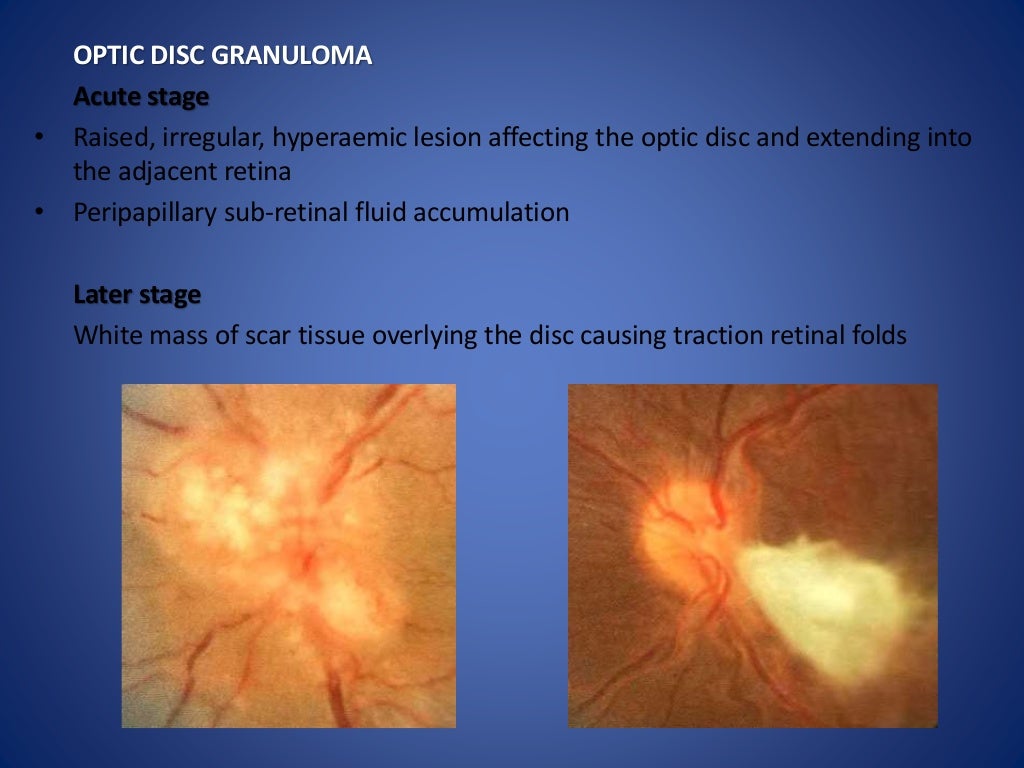 OPTIC DISC GRANULOMA

Acute stage

• Raised, irregular, hyperaemic lesion affecting the optic disc and extending into the adjacent retina
• Peripapillary sub-retinal fluid accumulation

Later stage

White mass of scar tissue overlying the disc causing traction retinal folds